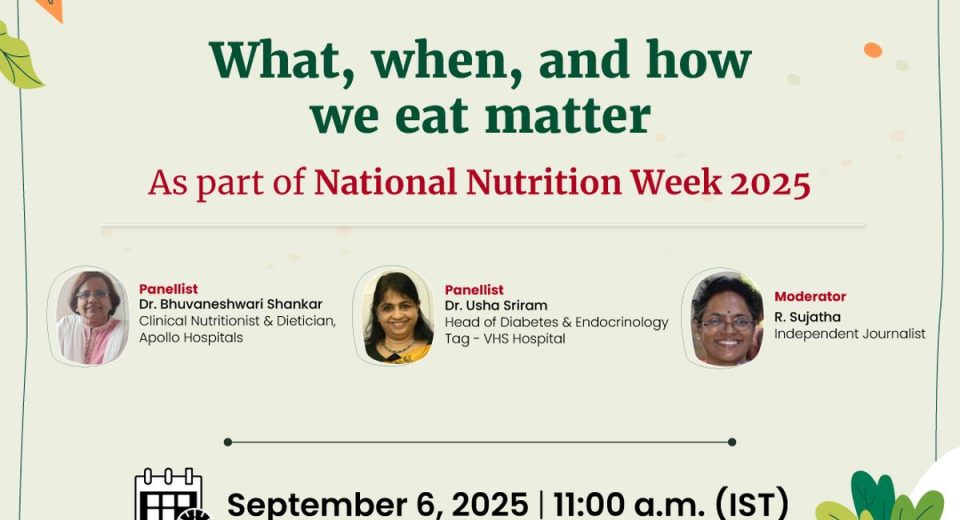 What, when, and how we eat matter

As part of National Nutrition Week 2025

Panellist
Dr. Bhuvaneshwari Shankar
Clinical Nutritionist & Dietician, Apollo Hospitals

Panellist
Dr. Usha Sriram
Head of Diabetes & Endocrinology Tag - VHS Hospital

Moderator
R. Sujatha
Independent Journalist

September 6, 2025 | 11:00 a.m. (IST)